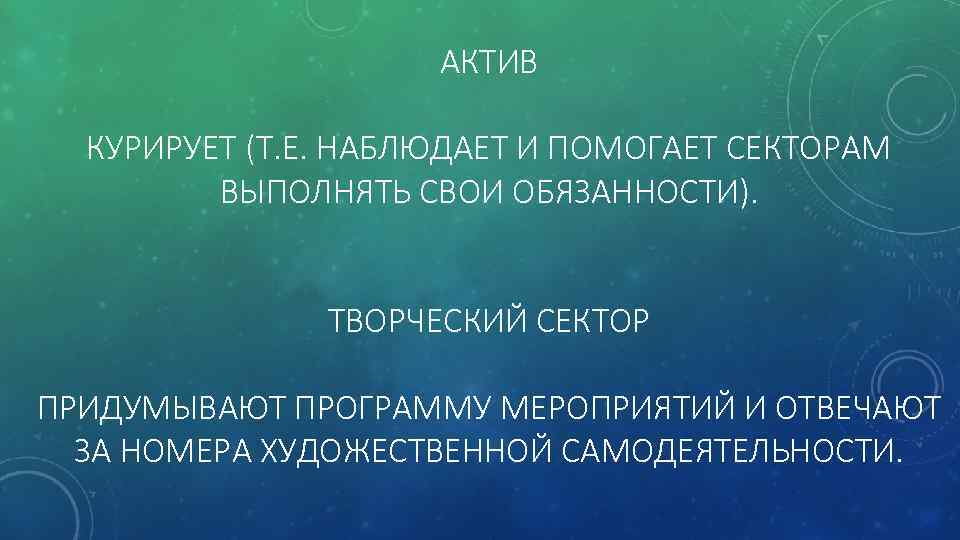 АКТИВ

КУРИРУЕТ (Т.Е. НАБЛЮДАЕТ И ПОМОГАЕТ СЕКТОРАМ ВЫПОЛНЯТЬ СВОИ ОБЯЗАННОСТИ).

ТВОРЧЕСКИЙ СЕКТОР

ПРИДУМЫВАЮТ ПРОГРАММУ МЕРОПРИЯТИЙ И ОТВЕЧАЮТ ЗА НОМЕРА ХУДОЖЕСТВЕННОЙ САМОДЕЯТЕЛЬНОСТИ.